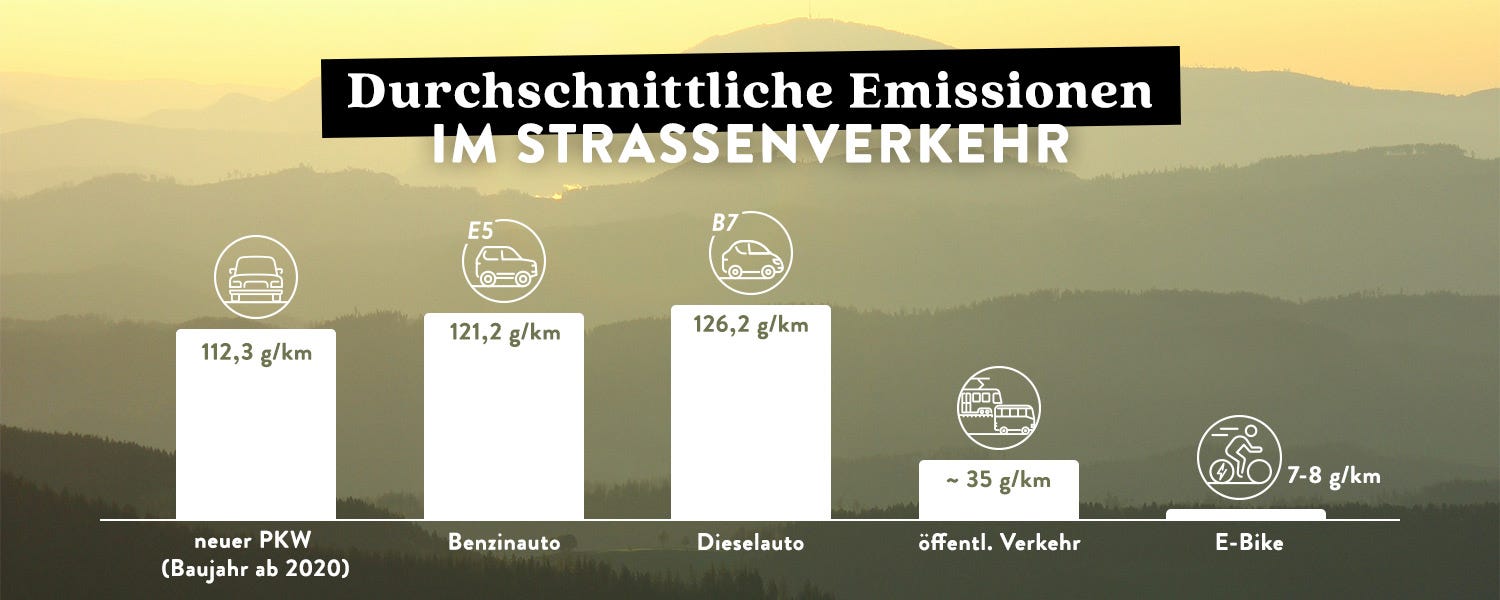 Durchschnittliche Emissionen
IM STRASSENVERKEHR

E5

B7

112,3 g/km

121,2 g/km

126,2 g/km

~ 35 g/km

7-8 g/km

neuer PKW (Baujahr ab 2020)

Benzinauto

Dieselauto

öffentl. Verkehr

E-Bike